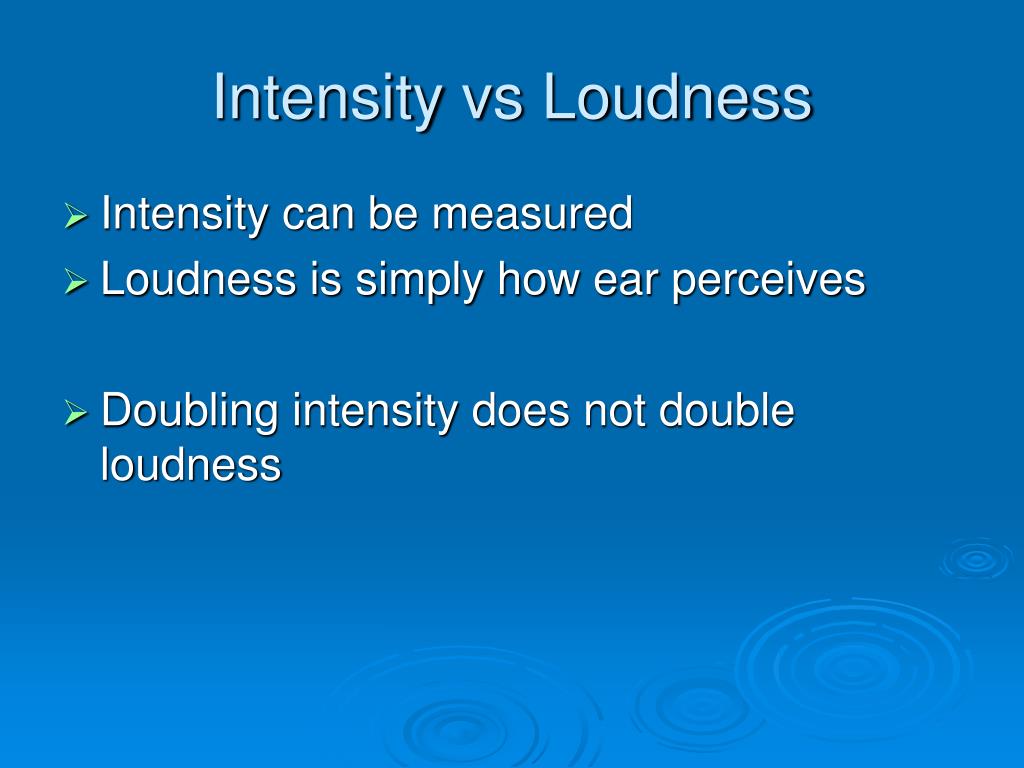 Intensity vs Loudness

➢ Intensity can be measured
➢ Loudness is simply how ear perceives

➢ Doubling intensity does not double loudness